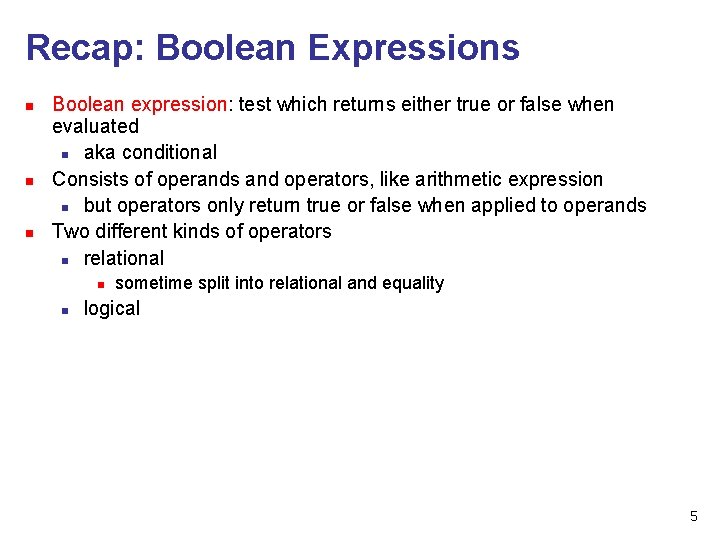 Recap: Boolean Expressions

- Boolean expression: test which returns either true or false when evaluated
  - aka conditional
- Consists of operands and operators, like arithmetic expression
  - but operators only return true or false when applied to operands
- Two different kinds of operators
  - relational
    - sometime split into relational and equality
  - logical

5